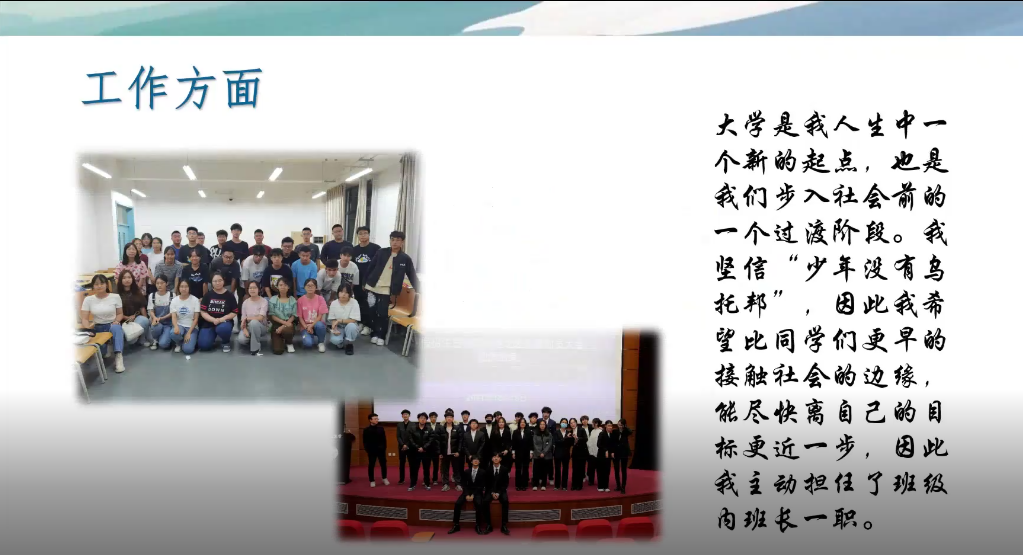 工作方面

大学是我人生中一个新的起点，也是我们步入社会前的一个过渡阶段。我坚信“少年没有乌托邦”，因此我希望比同学们更早的接触社会的边缘，能尽快离自己的目标更近一步，因此我主动担任了班级内班长一职。